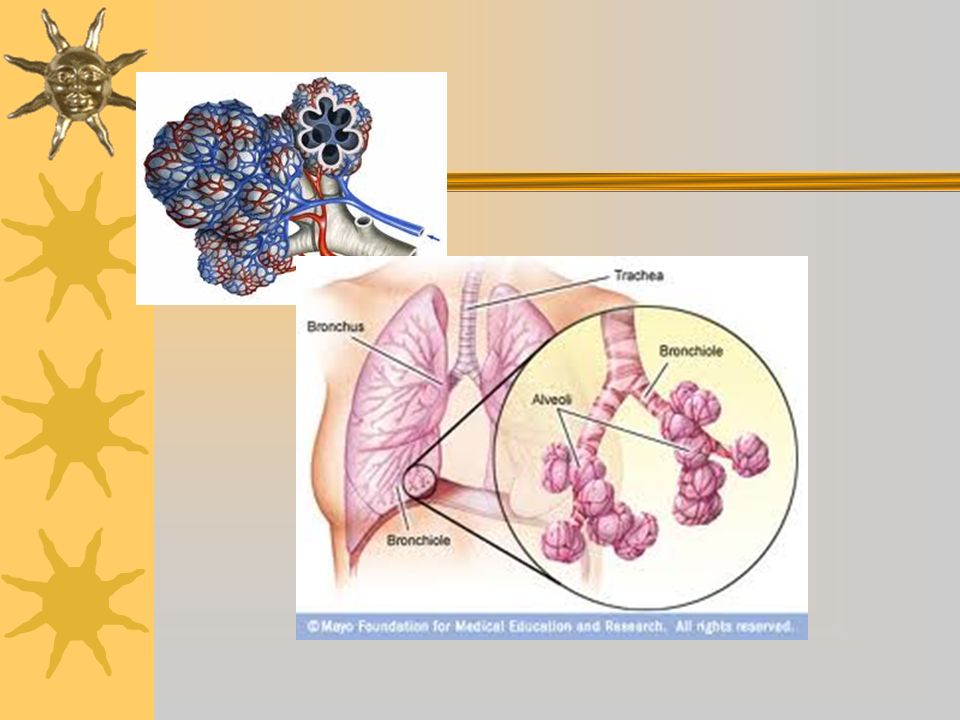 Trachea

Bronchus

Bronchiole

Alveoli

Bronchiole

© Mayo Foundation for Medical Education and Research. All rights reserved.